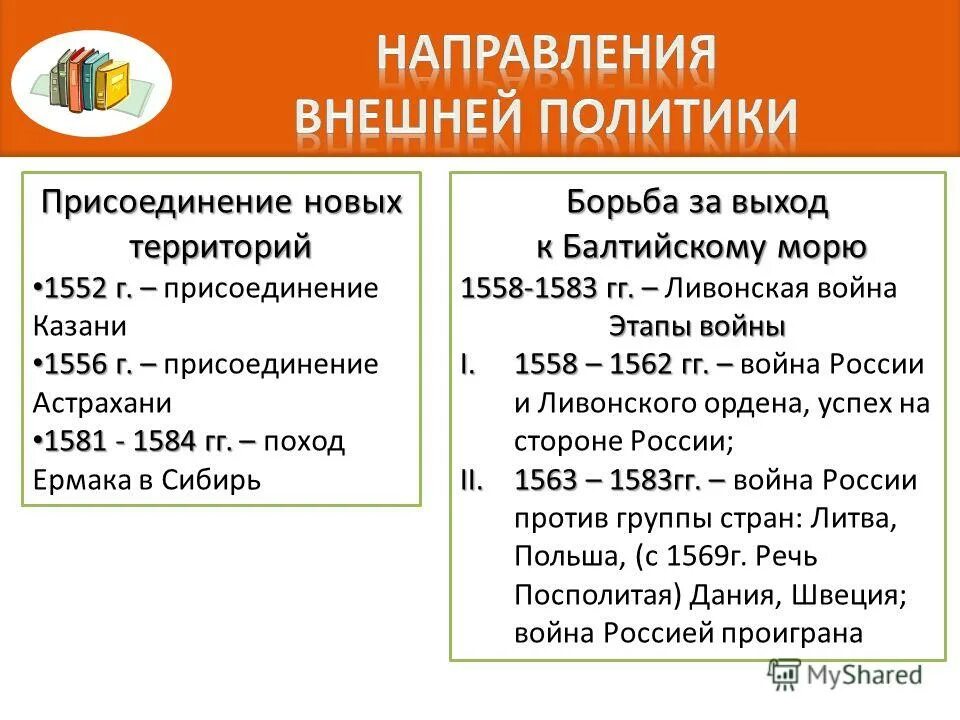 НАПРАВЛЕНИЯ ВНЕШНЕЙ ПОЛИТИКИ

Присоединение новых территорий

•1552 г. – присоединение Казани

•1556 г. – присоединение Астрахани

•1581 - 1584 гг. – поход Ермака в Сибирь

Борьба за выход к Балтийскому морю

1558-1583 гг. – Ливонская война

Этапы войны

I. 1558 – 1562 гг. – война России и Ливонского ордена, успех на стороне России;

II. 1563 – 1583гг. – война России против группы стран: Литва, Польша, (с 1569г. Речь Посполитая) Дания, Швеция; война Россией проиграна

MyShared